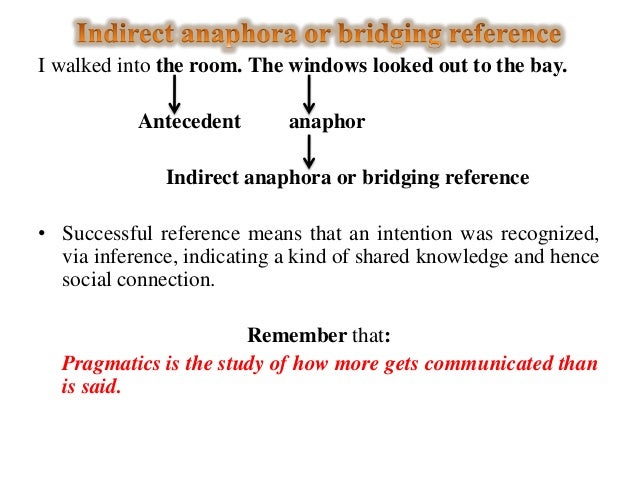 Indirect anaphora or bridging reference

I walked into the room. The windows looked out to the bay.

Antecedent anaphor

Indirect anaphora or bridging reference

• Successful reference means that an intention was recognized, via inference, indicating a kind of shared knowledge and hence social connection.

Remember that:

Pragmatics is the study of how more gets communicated than is said.